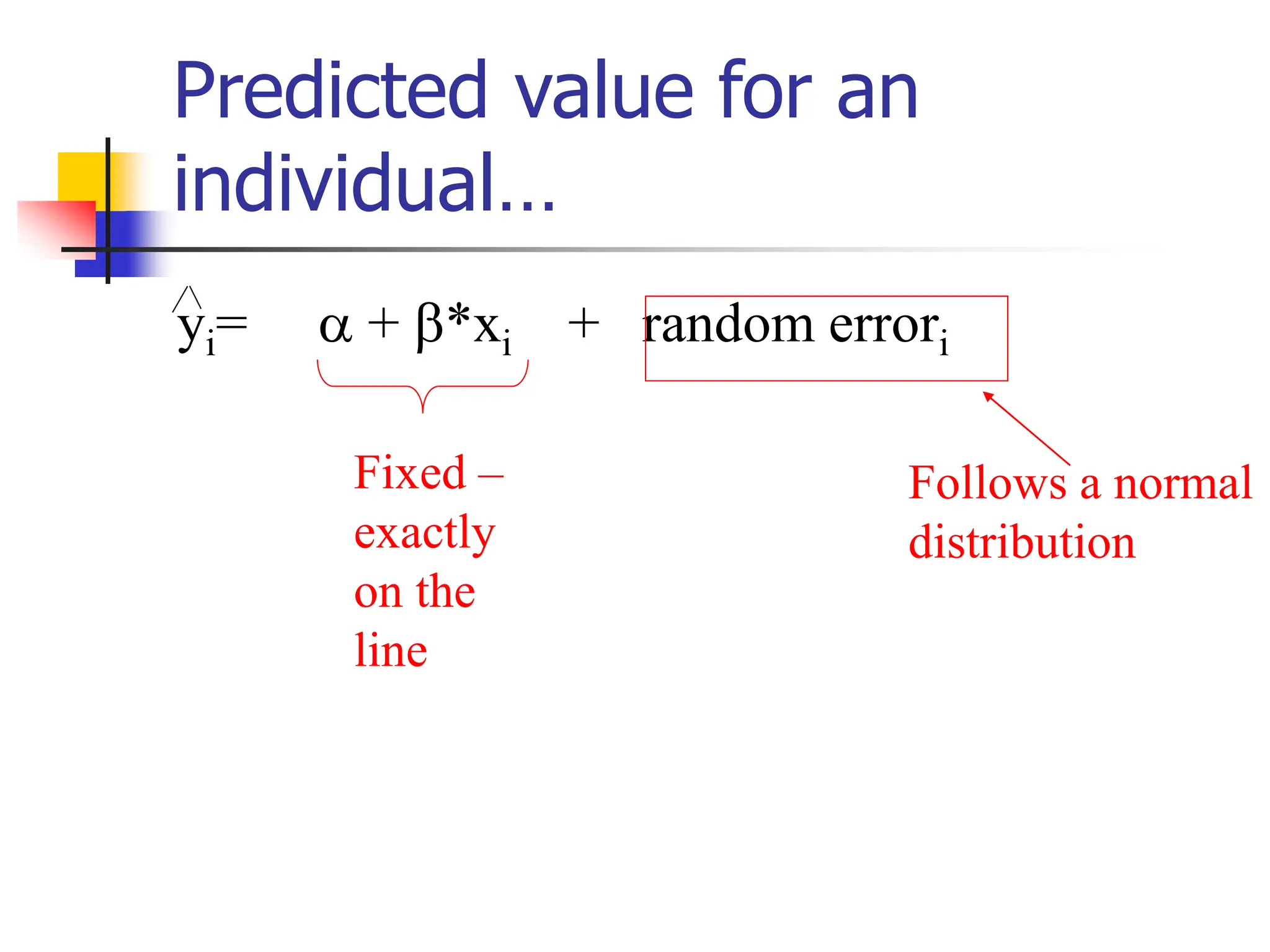 Predicted value for an individual…

$\hat{y}_i = \alpha + \beta * x_i + \text{random error}_i$

Fixed – exactly on the line

Follows a normal distribution